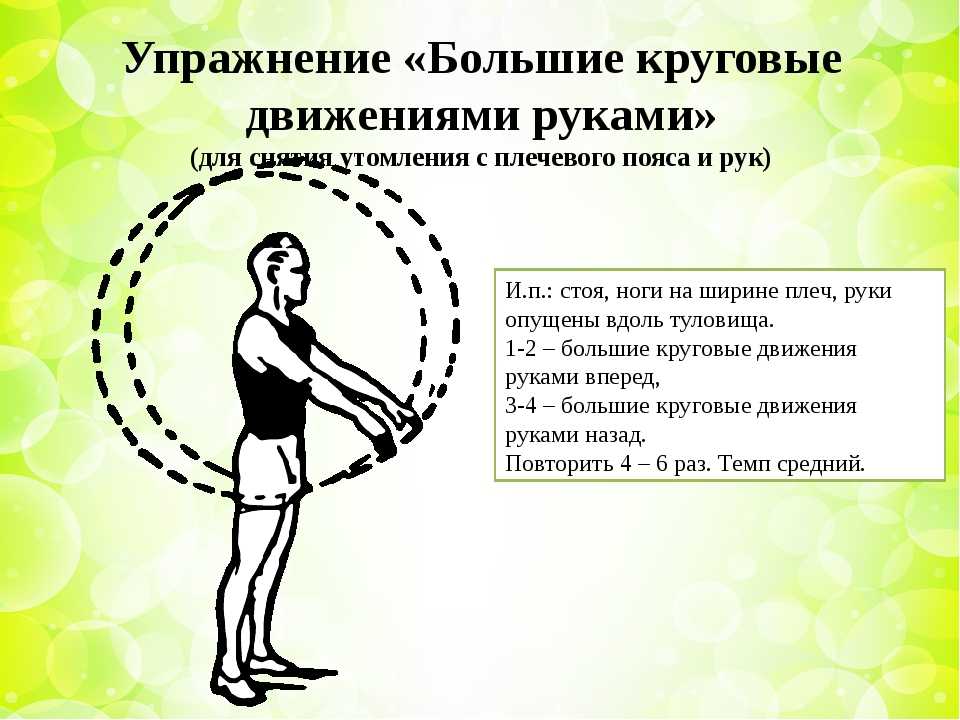 Упражнение «Большие круговые движениями руками»
(для снятия утомления с плечевого пояса и рук)

И.п.: стоя, ноги на ширине плеч, руки опущены вдоль туловища.
1-2 – большие круговые движения руками вперед,
3-4 – большие круговые движения руками назад.
Повторить 4 – 6 раз. Темп средний.